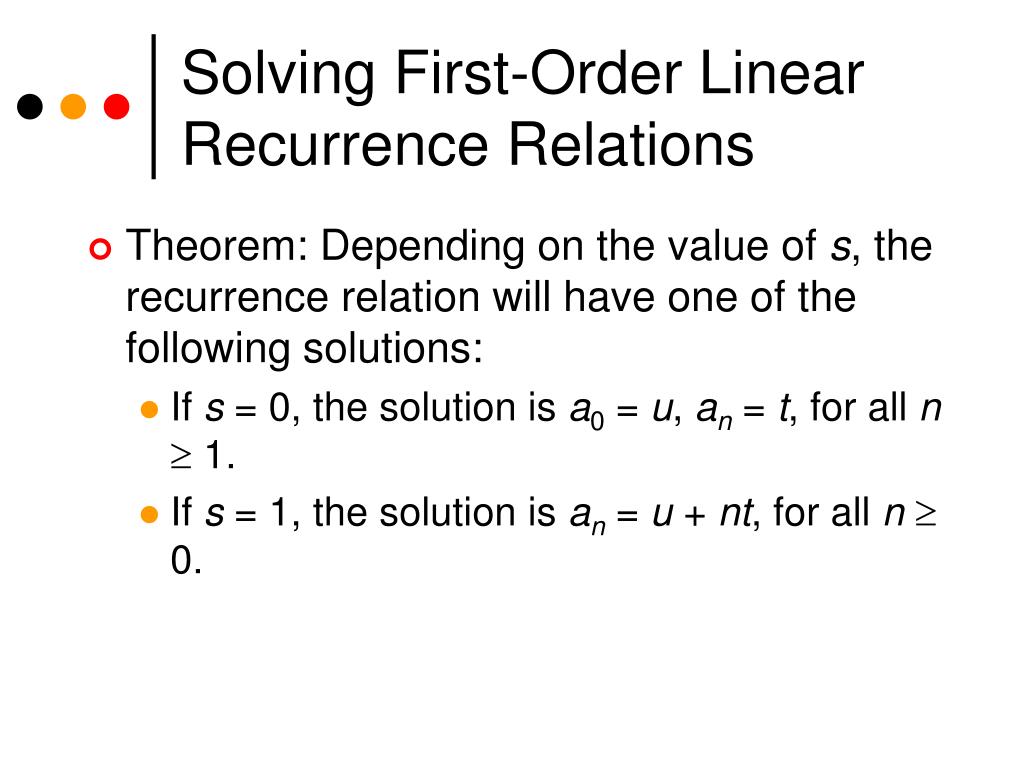 Solving First-Order Linear Recurrence Relations

Theorem: Depending on the value of $s$, the recurrence relation will have one of the following solutions:

If $s = 0$, the solution is $a_0 = u$, $a_n = t$, for all $n \geq 1$.

If $s = 1$, the solution is $a_n = u + nt$, for all $n \geq 0$.